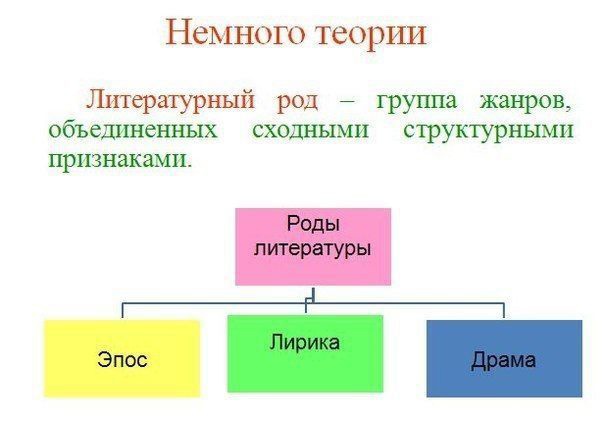 Немного теории

Литературный род – группа жанров, объединенных сходными структурными признаками.

Роды литературы

Эпос

Лирика

Драма